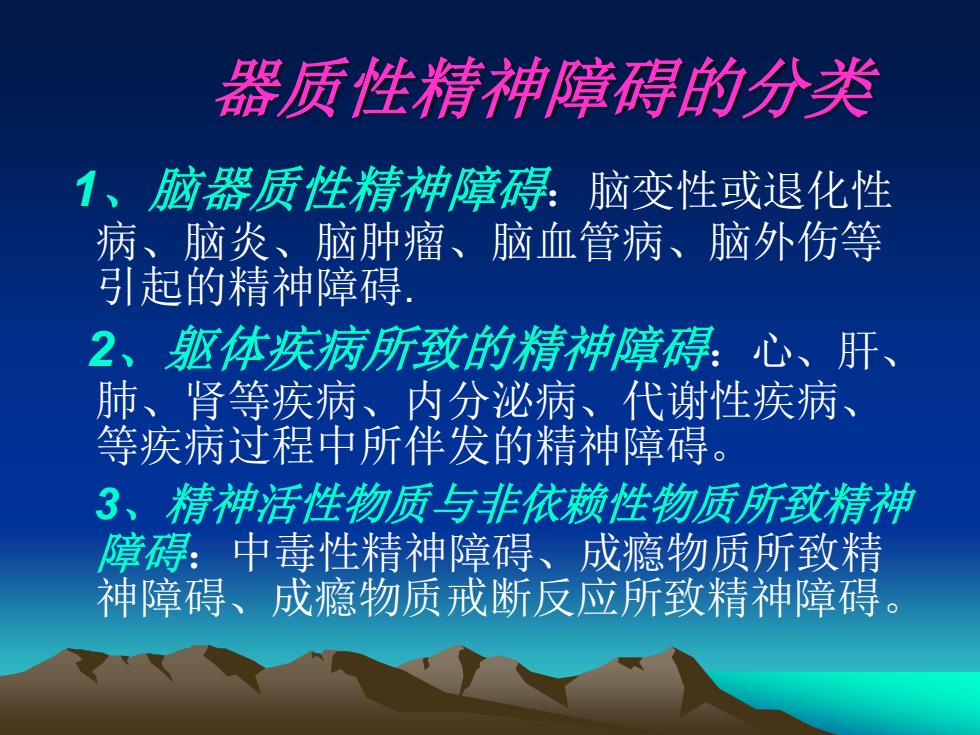 器质性精神障碍的分类

1、脑器质性精神障碍：脑变性或退化性病、脑炎、脑肿瘤、脑血管病、脑外伤等引起的精神障碍.

2、躯体疾病所致的精神障碍：心、肝、肺、肾等疾病、内分泌病、代谢性疾病、等疾病过程中所伴发的精神障碍。

3、精神活性物质与非依赖性物质所致精神障碍：中毒性精神障碍、成瘾物质所致精神障碍、成瘾物质戒断反应所致精神障碍。